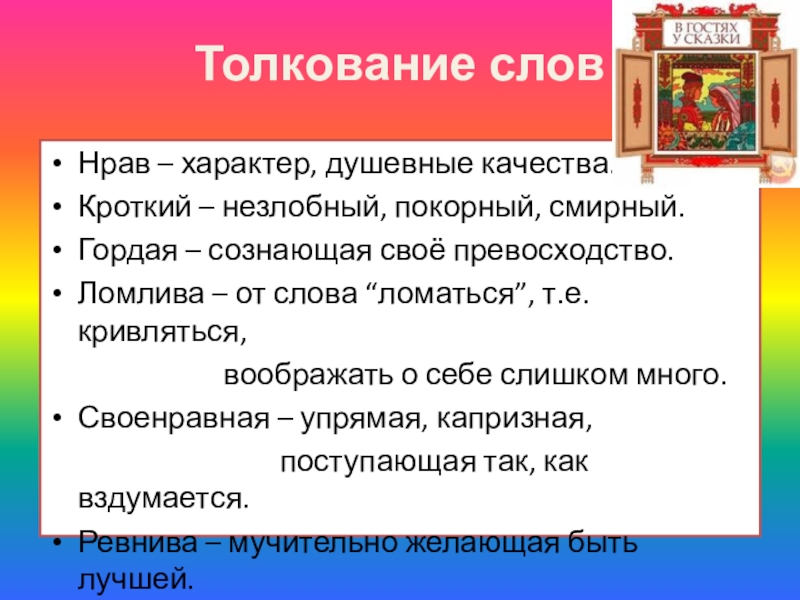 Толкование слов

В ГОСТЯХ У СКАЗКИ

• Нрав – характер, душевные качества.
• Кроткий – незлобный, покорный, смирный.
• Гордая – сознающая своё превосходство.
• Ломлива – от слова “ломаться”, т.е. кривляться, воображать о себе слишком много.
• Своенравная – упрямая, капризная, поступающая так, как вздумается.
• Ревнива – мучительно желающая быть лучшей.